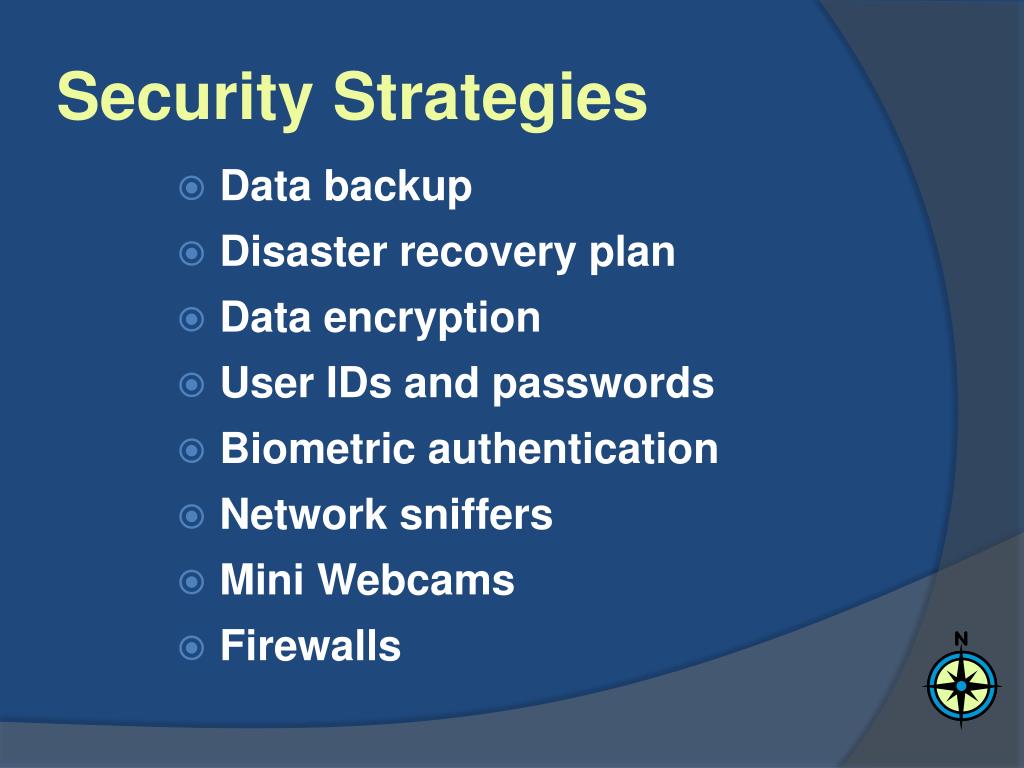 Security Strategies

Data backup
Disaster recovery plan
Data encryption
User IDs and passwords
Biometric authentication
Network sniffers
Mini Webcams
Firewalls

N